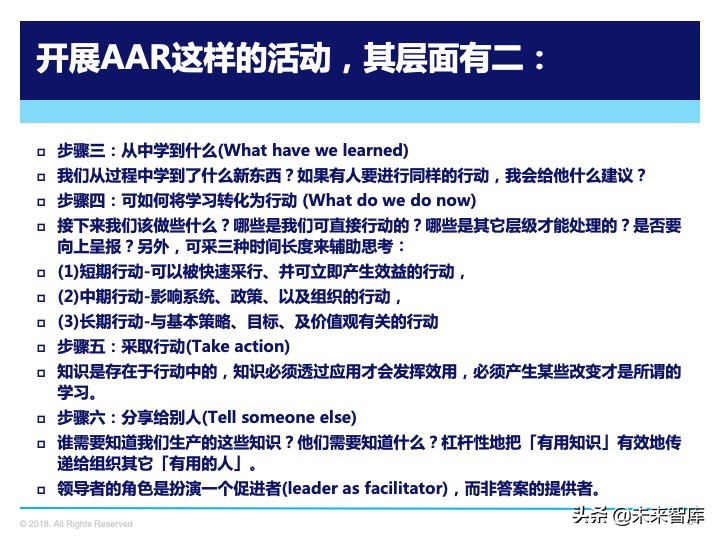 开展AAR这样的活动，其层面有二：

□ 步骤三：从中学到什么(What have we learned)
□ 我们从过程中学到了什么新东西？如果有人要进行同样的行动，我会给他什么建议？
□ 步骤四：可如何将学习转化为行动 (What do we do now)
□ 接下来我们该做些什么？哪些是我们可直接行动的？哪些是其它层级才能处理的？是否要向上呈报？另外，可采三种时间长度来辅助思考：
□ (1)短期行动-可以被快速采行、并可立即产生效益的行动，
□ (2)中期行动-影响系统、政策、以及组织的行动，
□ (3)长期行动-与基本策略、目标、及价值观有关的行动
□ 步骤五：采取行动(Take action)
□ 知识是存在于行动中的，知识必须透过应用才会发挥效用，必须产生某些改变才是所谓的学习。
□ 步骤六：分享给别人(Tell someone else)
□ 谁需要知道我们生产的这些知识？他们需要知道什么？杠杆性地把「有用知识」有效地传递给组织其它「有用的人」。
□ 领导者的角色是扮演一个促进者(leader as facilitator)，而非答案的提供者。

© 2018. All Rights Reserved
头条 @未来智库